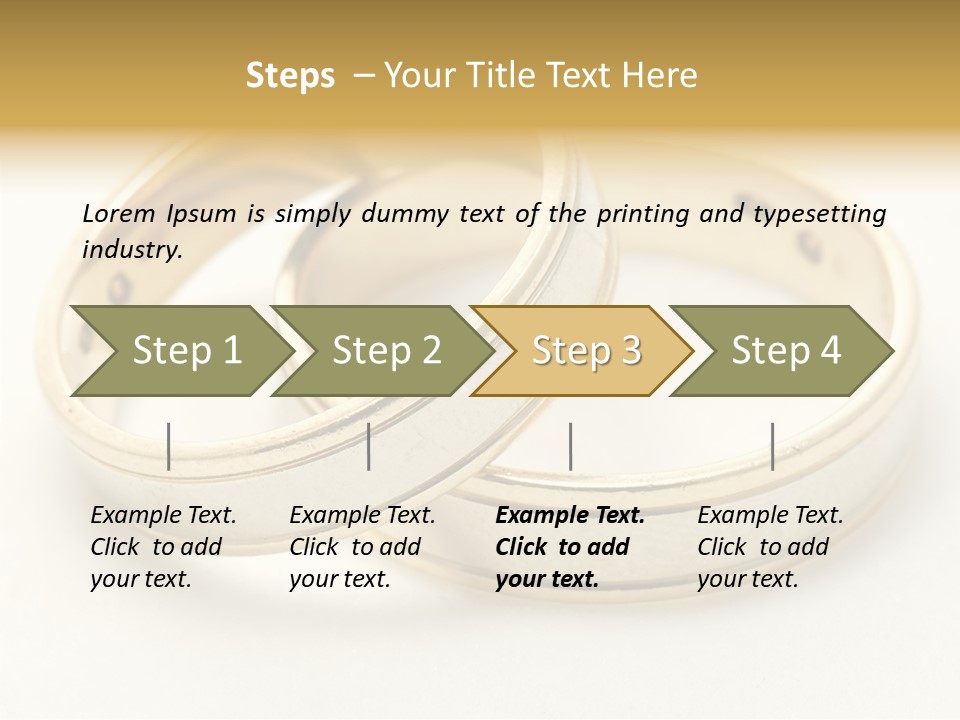 Steps – Your Title Text Here

Lorem Ipsum is simply dummy text of the printing and typesetting industry.

Step 1

Step 2

Step 3

Step 4

Example Text. Click to add your text.

Example Text. Click to add your text.

Example Text. Click to add your text.

Example Text. Click to add your text.